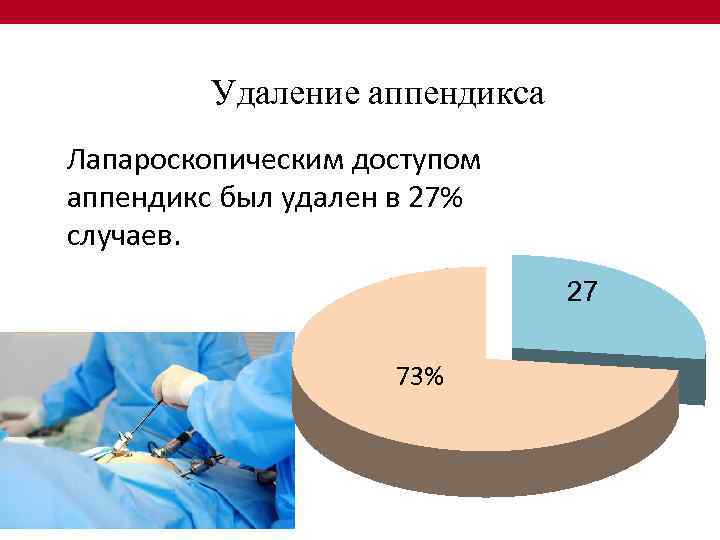 Удаление аппендикса

Лапароскопическим доступом аппендикс был удален в 27% случаев.

27

73%